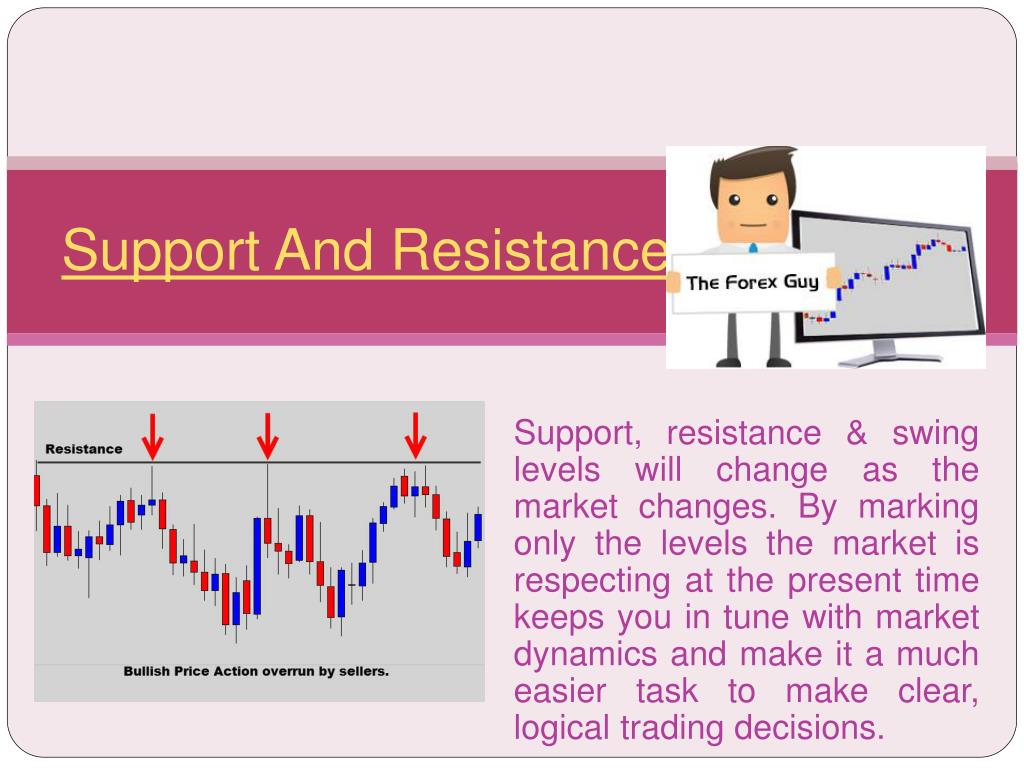 Support And Resistance

The Forex Guy

Resistance

Bullish Price Action overrun by sellers.

Support, resistance & swing levels will change as the market changes. By marking only the levels the market is respecting at the present time keeps you in tune with market dynamics and make it a much easier task to make clear, logical trading decisions.